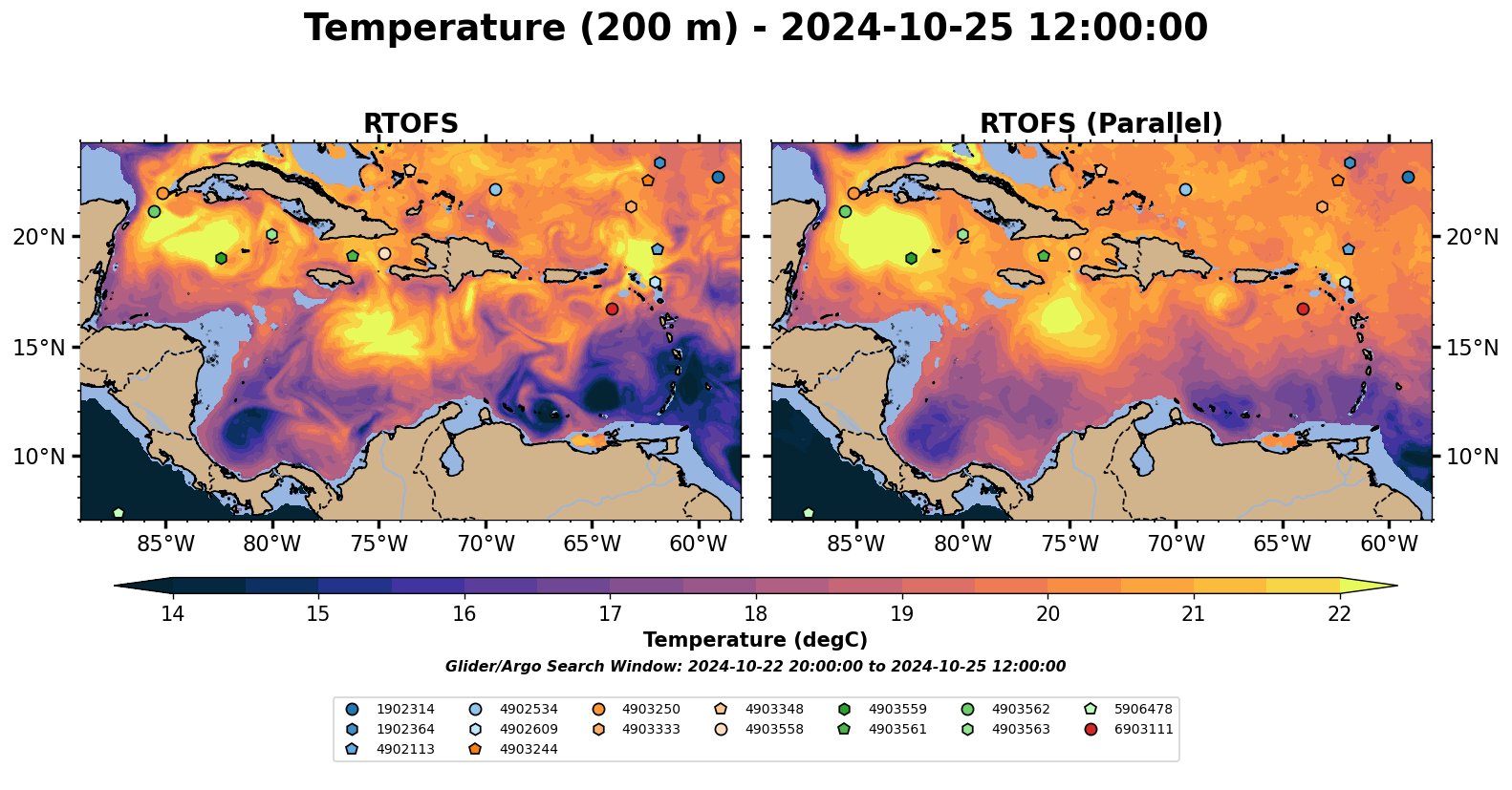 Temperature (200 m) - 2024-10-25 12:00:00

RTOFS

20°N
15°N
10°N

85°W 80°W 75°W 70°W 65°W 60°W

RTOFS (Parallel)

20°N
15°N
10°N

85°W 80°W 75°W 70°W 65°W 60°W

14 15 16 17 18 19 20 21 22

Temperature (degC)

Glider/Argo Search Window: 2024-10-22 20:00:00 to 2024-10-25 12:00:00

1902314
1902364
4902113
4902534
4902609
4903244
4903250
4903333
4903348
4903558
4903559
4903561
4903562
4903563
5906478
6903111